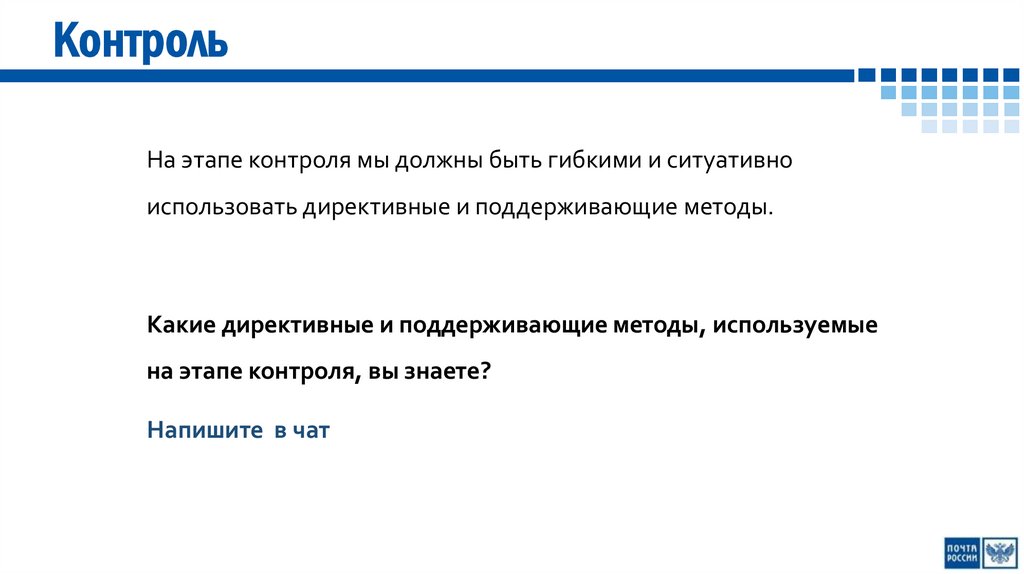 Контроль

На этапе контроля мы должны быть гибкими и ситуативно использовать директивные и поддерживающие методы.

Какие директивные и поддерживающие методы, используемые на этапе контроля, вы знаете?

Напишите в чат

ПОЧТА РОССИИ